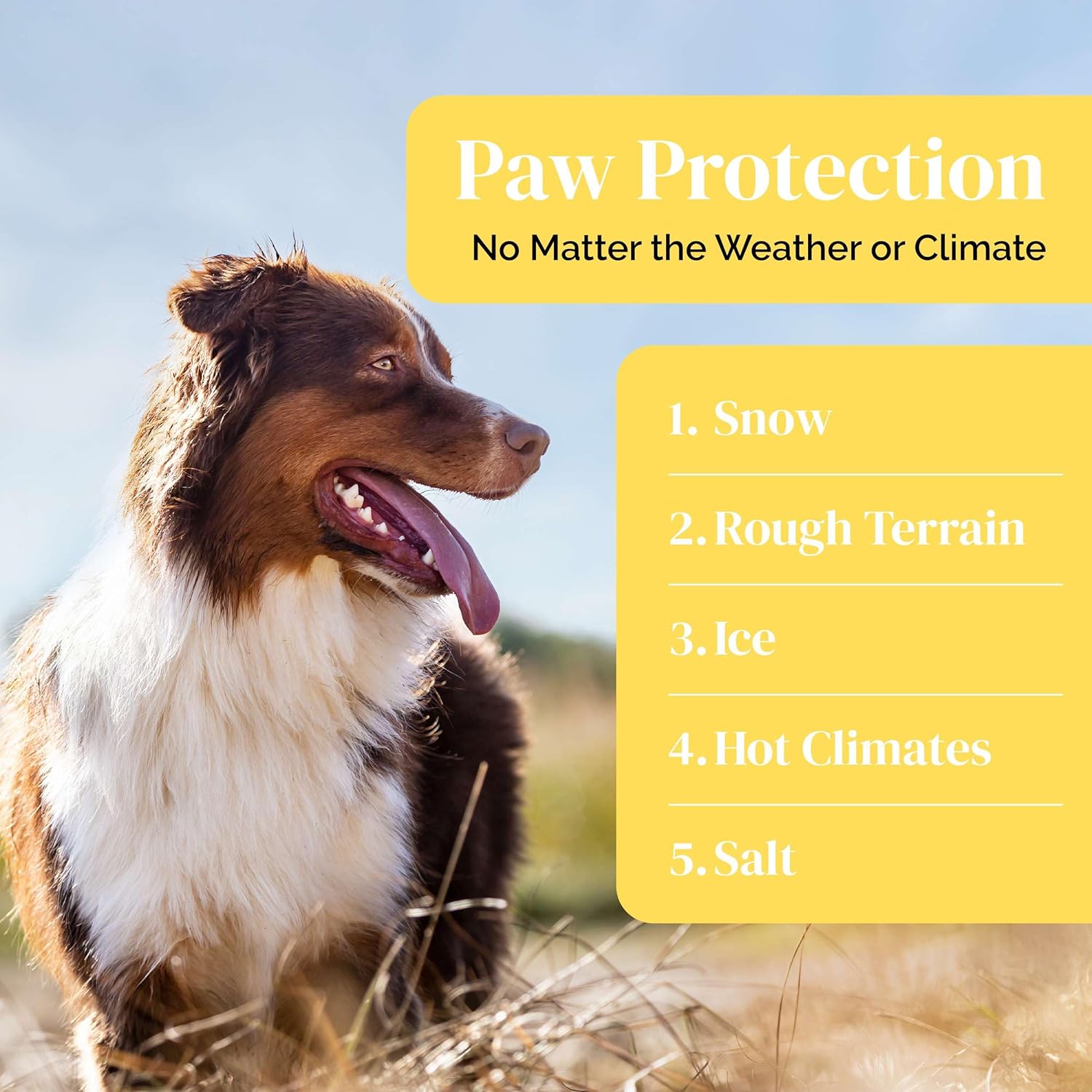 Paw Protection
No Matter the Weather or Climate

1. Snow
2. Rough Terrain
3. Ice
4. Hot Climates
5. Salt